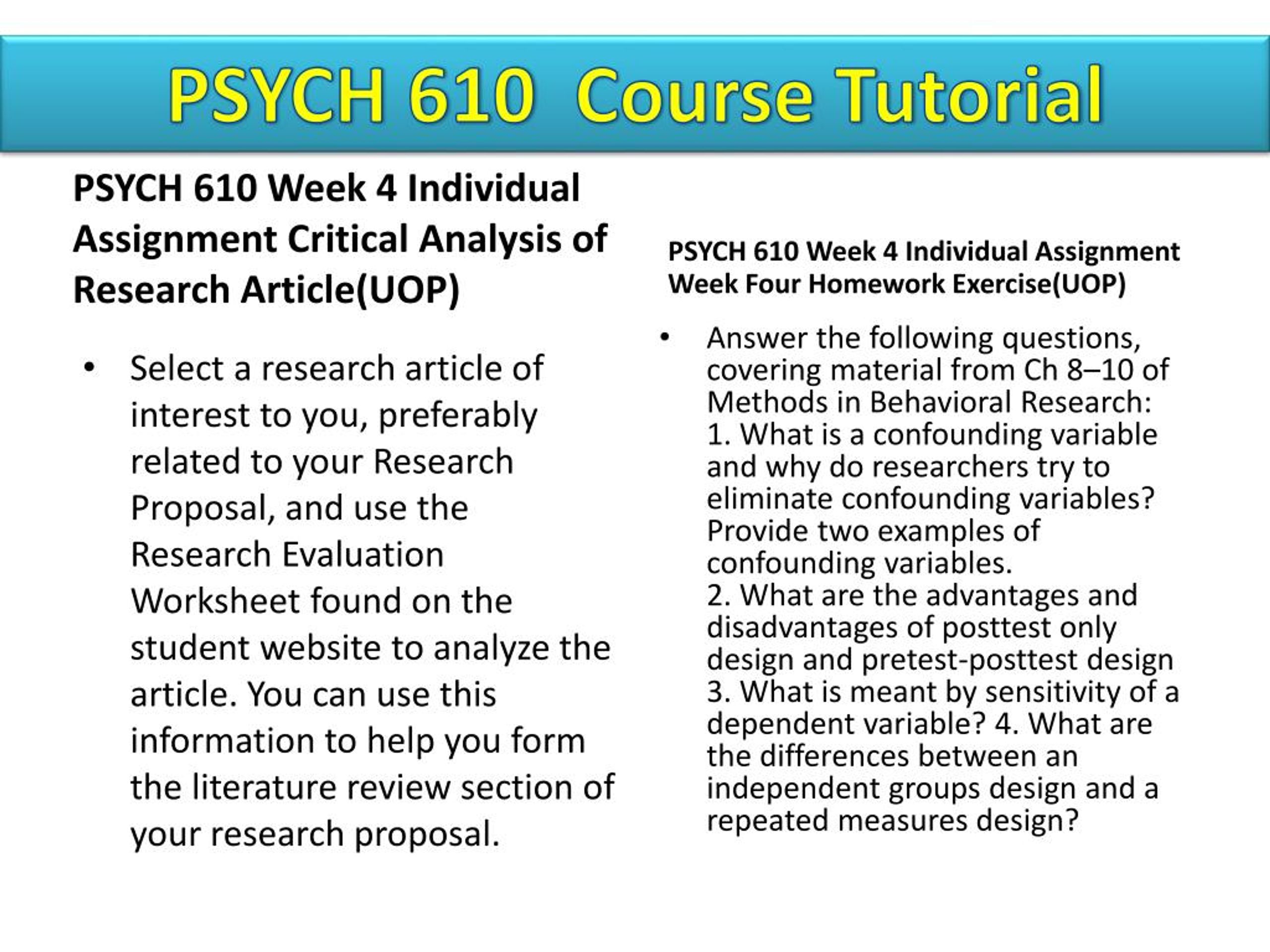 PSYCH 610 Course Tutorial

PSYCH 610 Week 4 Individual Assignment Critical Analysis of Research Article(UOP)

• Select a research article of interest to you, preferably related to your Research Proposal, and use the Research Evaluation Worksheet found on the student website to analyze the article. You can use this information to help you form the literature review section of your research proposal.

PSYCH 610 Week 4 Individual Assignment Week Four Homework Exercise(UOP)

• Answer the following questions, covering material from Ch 8–10 of Methods in Behavioral Research:
1. What is a confounding variable and why do researchers try to eliminate confounding variables? Provide two examples of confounding variables.
2. What are the advantages and disadvantages of posttest only design and pretest-posttest design
3. What is meant by sensitivity of a dependent variable? 4. What are the differences between an independent groups design and a repeated measures design?